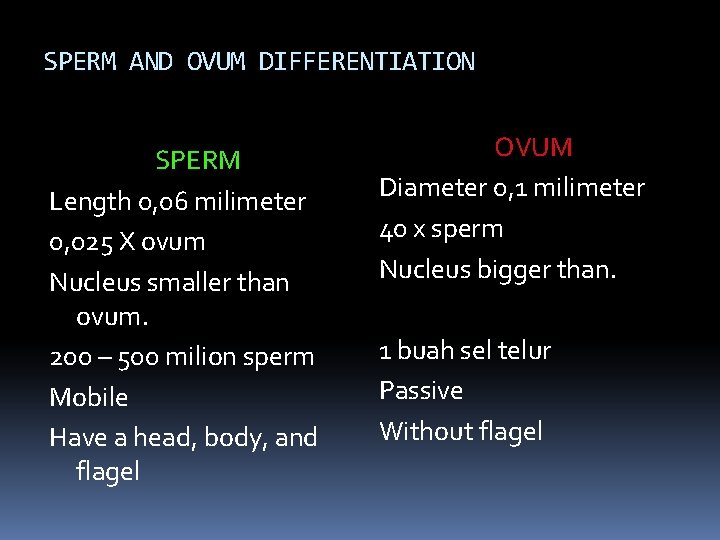 SPERM AND OVUM DIFFERENTIATION

SPERM

Length 0,06 milimeter

0,025 X ovum

Nucleus smaller than ovum.

200 – 500 milion sperm

Mobile

Have a head, body, and flagel

OVUM

Diameter 0,1 milimeter

40 x sperm

Nucleus bigger than.

1 buah sel telur

Passive

Without flagel